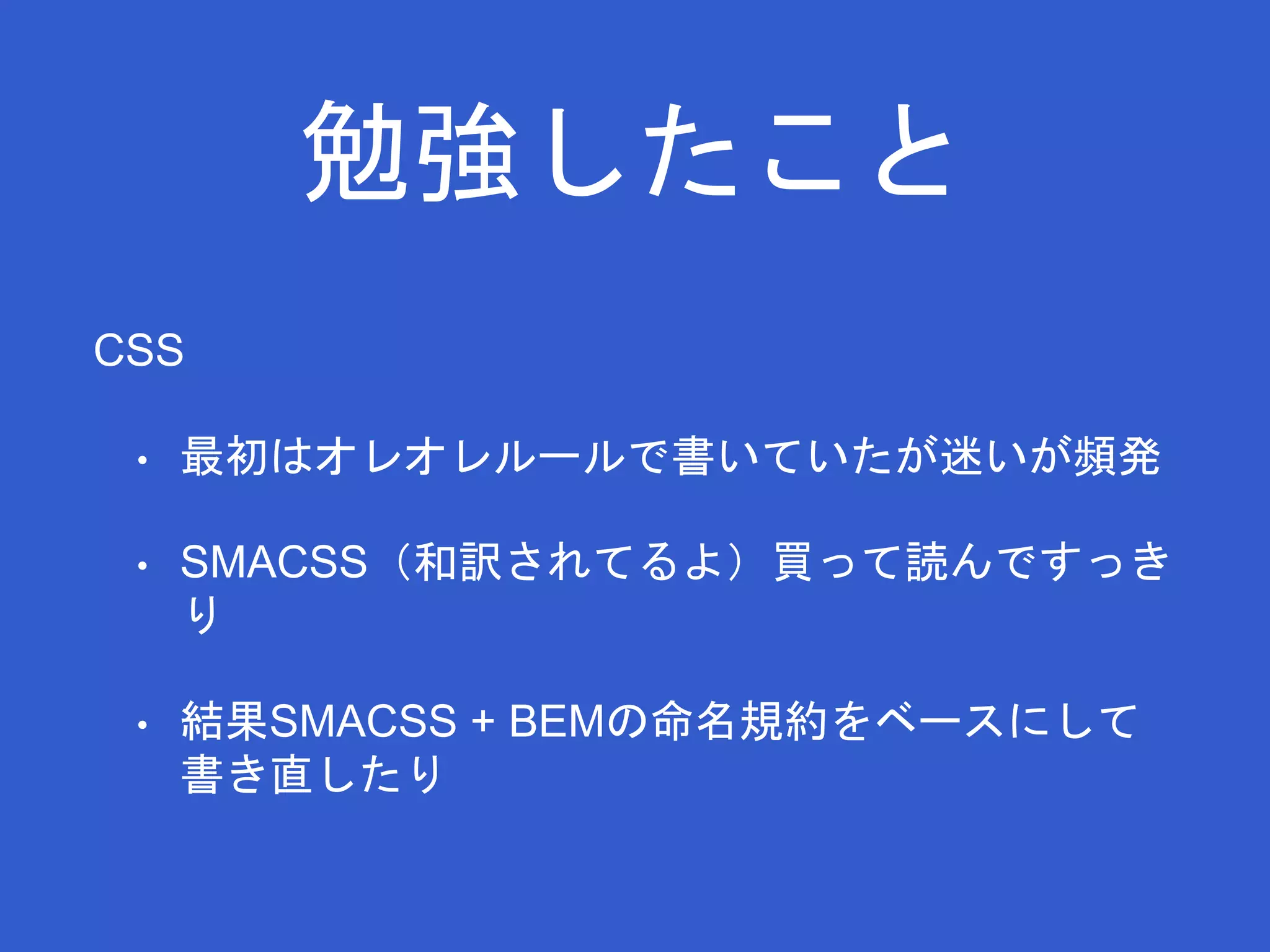 勉強したこと

CSS

• 最初はオレオレルールで書いていたが迷いが頻発

• SMACSS（和訳されてるよ）買って読んですっきり

• 結果SMACSS + BEMの命名規約をベースにして書き直したり